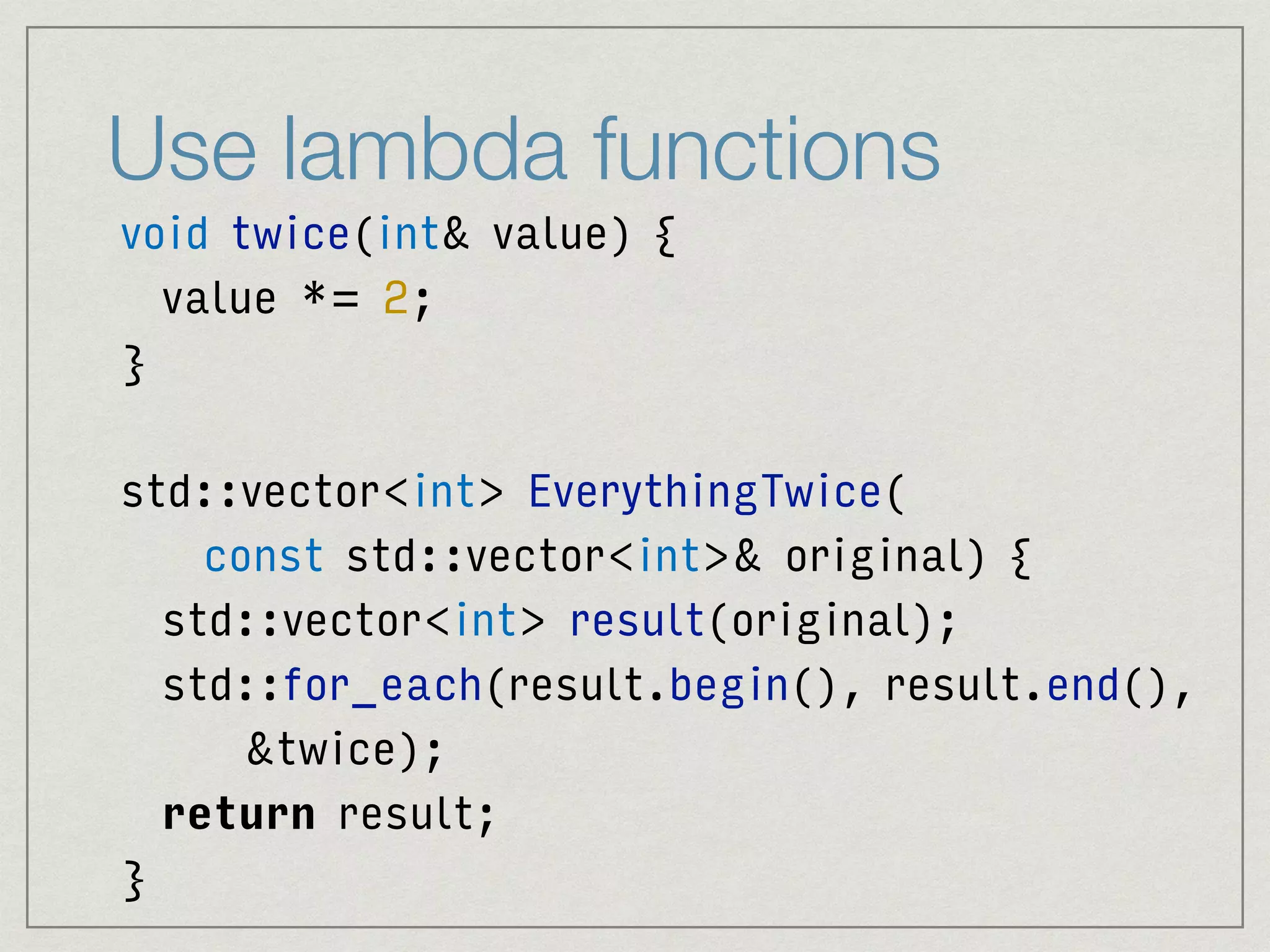 Use lambda functions

void twice(int& value) {
  value *= 2;
}

std::vector<int> EverythingTwice(
    const std::vector<int>& original) {
  std::vector<int> result(original);
  std::for_each(result.begin(), result.end(),
      &twice);
  return result;
}